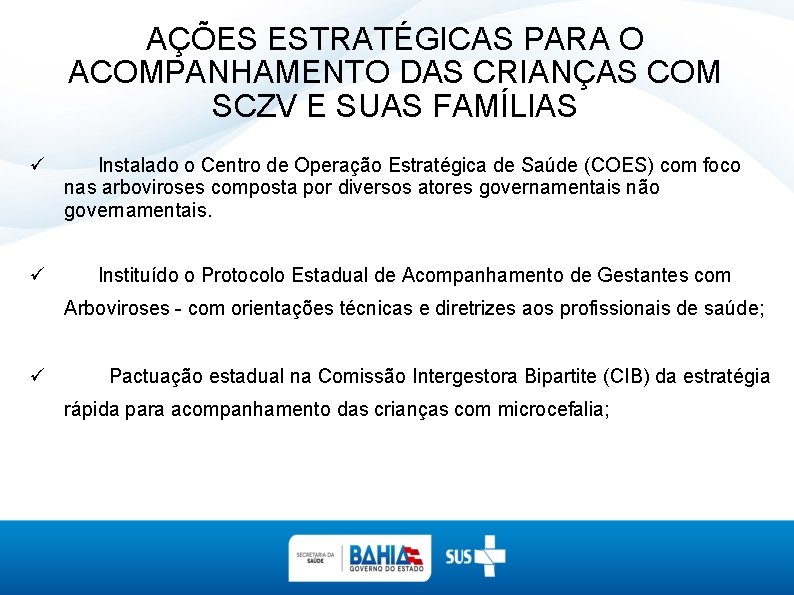 AÇÕES ESTRATÉGICAS PARA O ACOMPANHAMENTO DAS CRIANÇAS COM SCZV E SUAS FAMÍLIAS

✓ Instalado o Centro de Operação Estratégica de Saúde (COES) com foco nas arboviroses composta por diversos atores governamentais não governamentais.

✓ Instituído o Protocolo Estadual de Acompanhamento de Gestantes com Arboviroses - com orientações técnicas e diretrizes aos profissionais de saúde;

✓ Pactuação estadual na Comissão Intergestora Bipartite (CIB) da estratégia rápida para acompanhamento das crianças com microcefalia;

SECRETARIA DA SAÚDE BAHIA GOVERNO DO ESTADO SUS